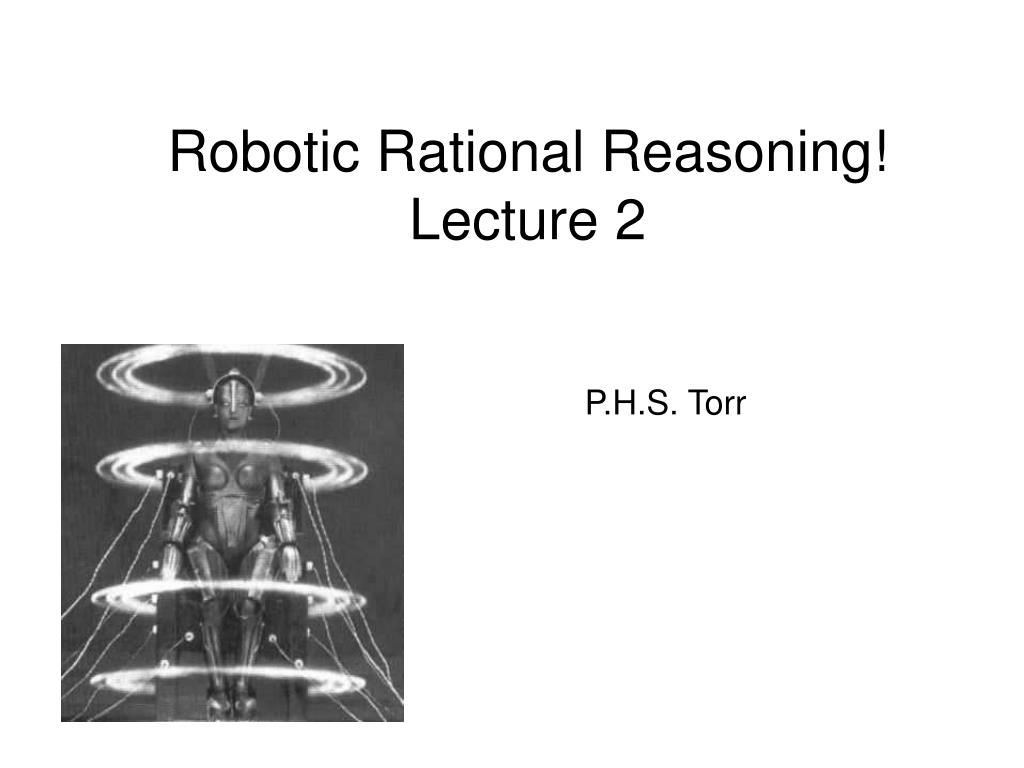 Robotic Rational Reasoning!
Lecture 2

P.H.S. Torr